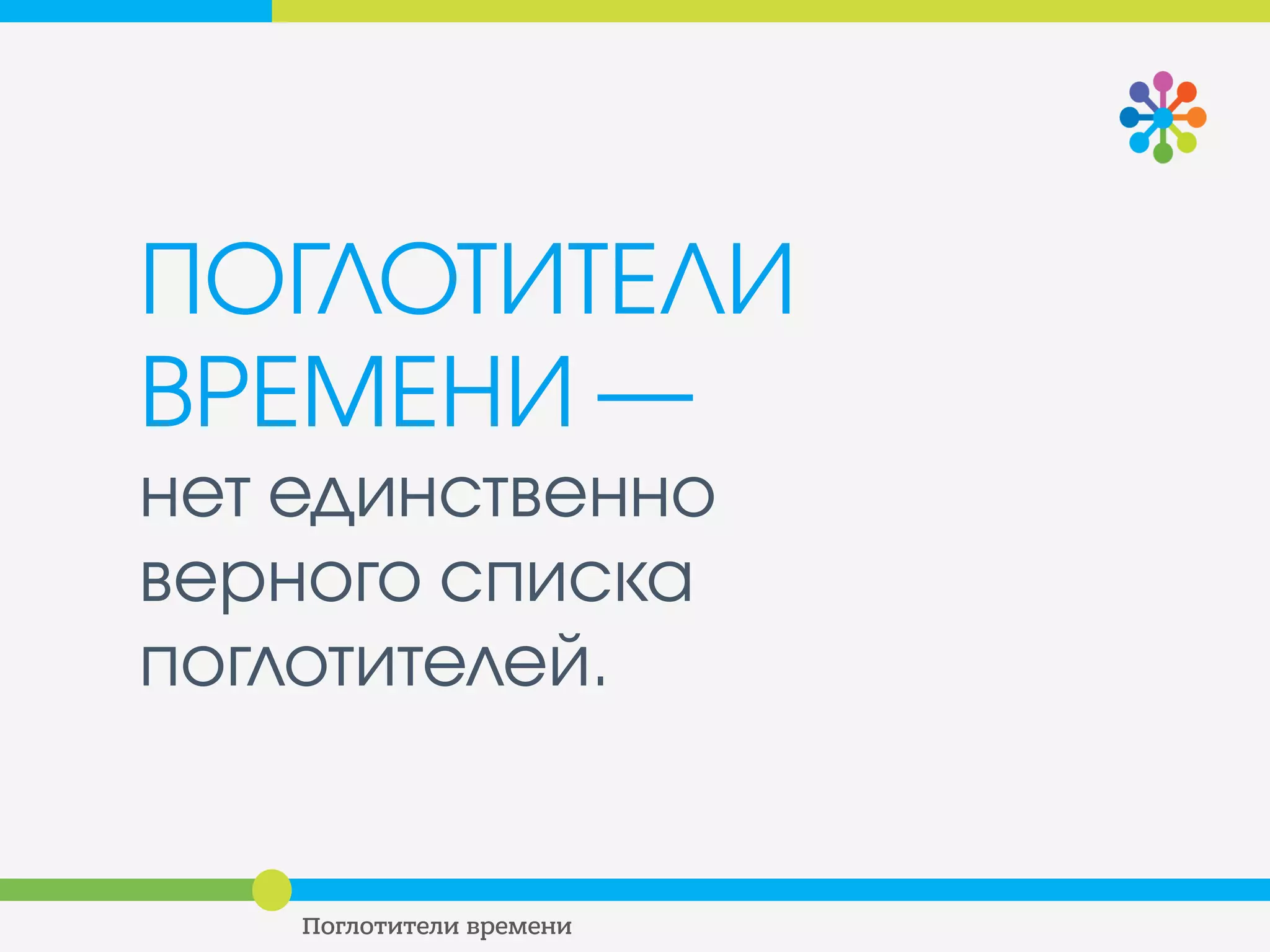 ПОГЛОТИТЕЛИ ВРЕМЕНИ —
нет единственно верного списка поглотителей.

Поглотители времени